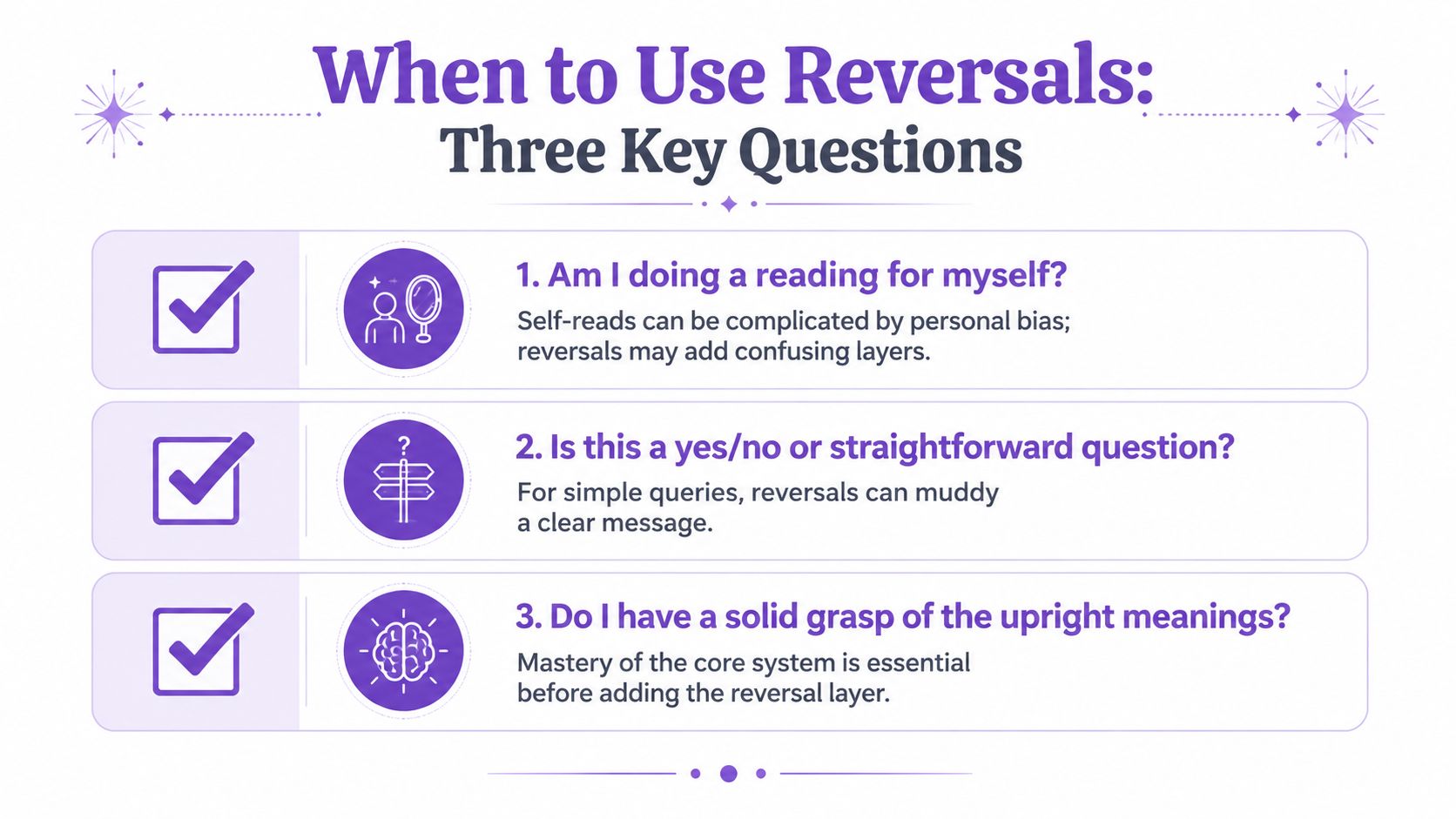 When to Use Reversals:
Three Key Questions

1. Am I doing a reading for myself?
Self-reads can be complicated by personal bias; reversals may add confusing layers.

?

2. Is this a yes/no or straightforward question?
For simple queries, reversals can muddy a clear message.

3. Do I have a solid grasp of the upright meanings?
Mastery of the core system is essential before adding the reversal layer.